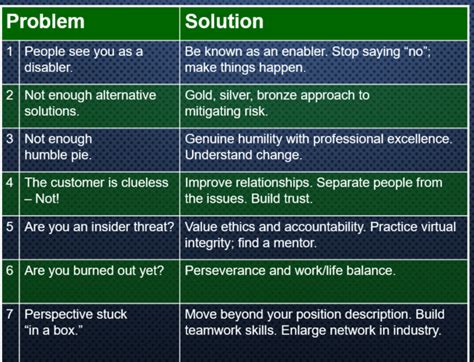 | | Problem | Solution |
|---|---|---|
| 1 | People see you as a disabler. | Be known as an enabler. Stop saying “no”; make things happen. |
| 2 | Not enough alternative solutions. | Gold, silver, bronze approach to mitigating risk. |
| 3 | Not enough humble pie. | Genuine humility with professional excellence. Understand change. |
| 4 | The customer is clueless – Not! | Improve relationships. Separate people from the issues. Build trust. |
| 5 | Are you an insider threat? | Value ethics and accountability. Practice virtual integrity; find a mentor. |
| 6 | Are you burned out yet? | Perseverance and work/life balance. |
| 7 | Perspective stuck “in a box.” | Move beyond your position description. Build teamwork skills. Enlarge network in industry. |